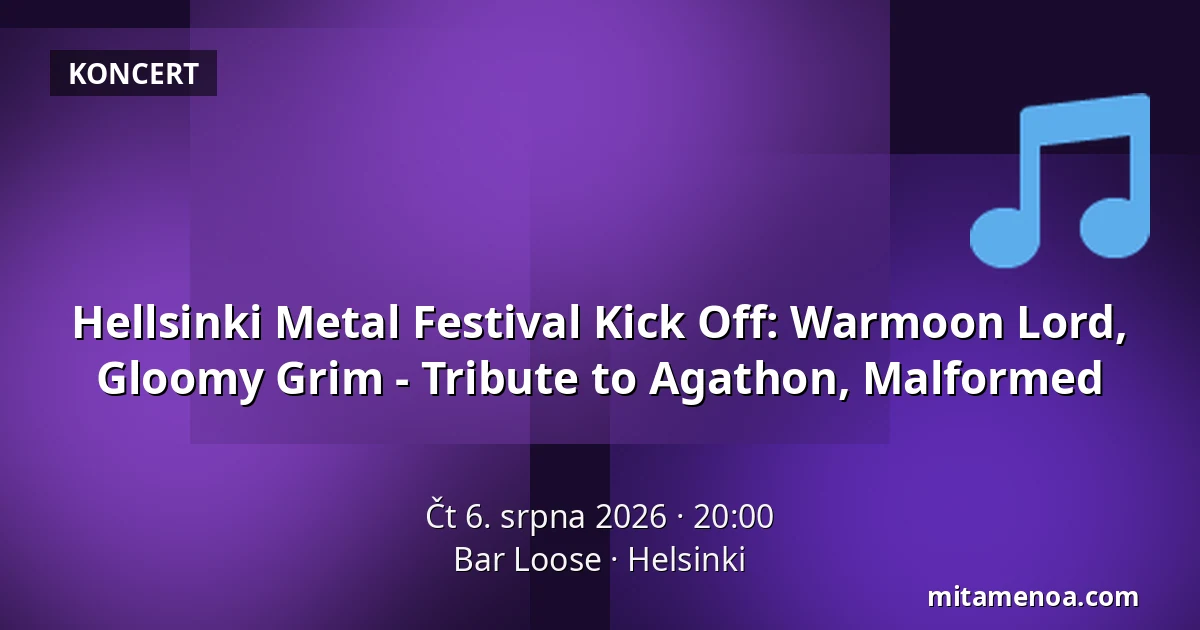 KONCERT

Hellsinki Metal Festival Kick Off: Warmoon Lord, Gloomy Grim - Tribute to Agathon, Malformed

Čt 6. srpna 2026 · 20:00
Bar Loose · Helsinki

mitamenoa.com